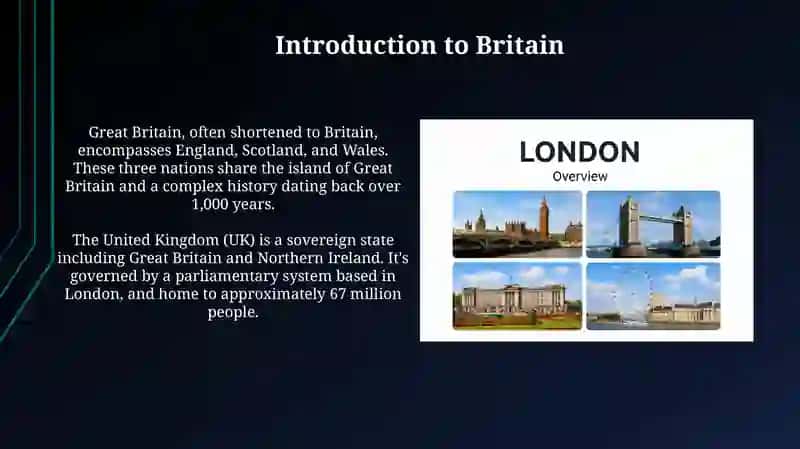 Introduction to Britain

Great Britain, often shortened to Britain, encompasses England, Scotland, and Wales. These three nations share the island of Great Britain and a complex history dating back over 1,000 years.

The United Kingdom (UK) is a sovereign state including Great Britain and Northern Ireland. It's governed by a parliamentary system based in London, and home to approximately 67 million people.

LONDON
Overview